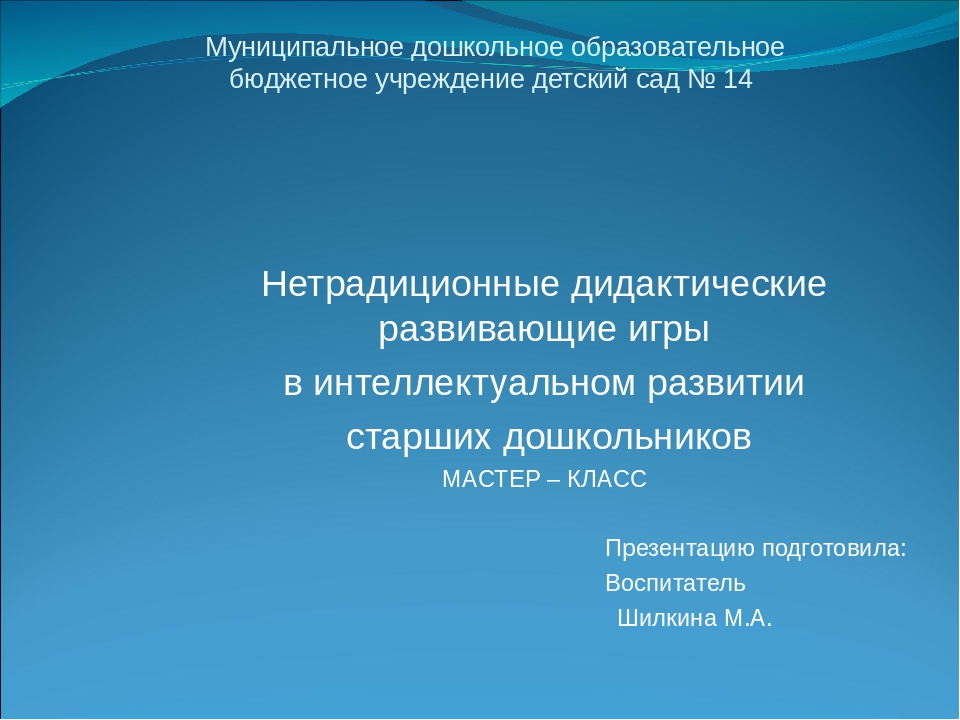 Муниципальное дошкольное образовательное бюджетное учреждение детский сад № 14

Нетрадиционные дидактические развивающие игры
в интеллектуальном развитии
старших дошкольников
МАСТЕР – КЛАСС

Презентацию подготовила:
Воспитатель
Шилкина М.А.